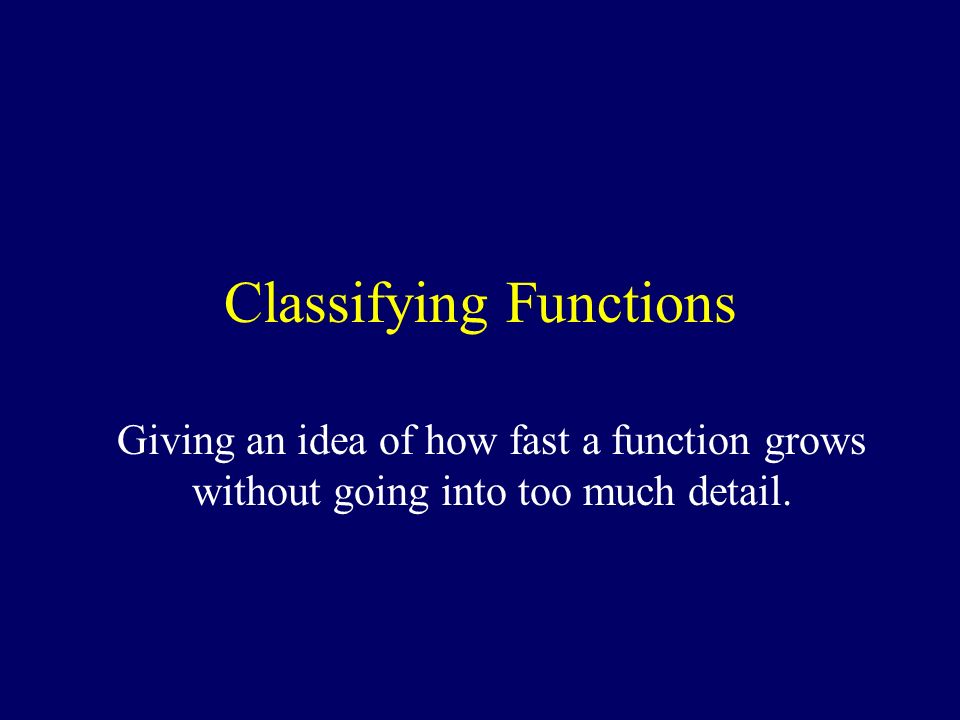 Classifying Functions

Giving an idea of how fast a function grows without going into too much detail.